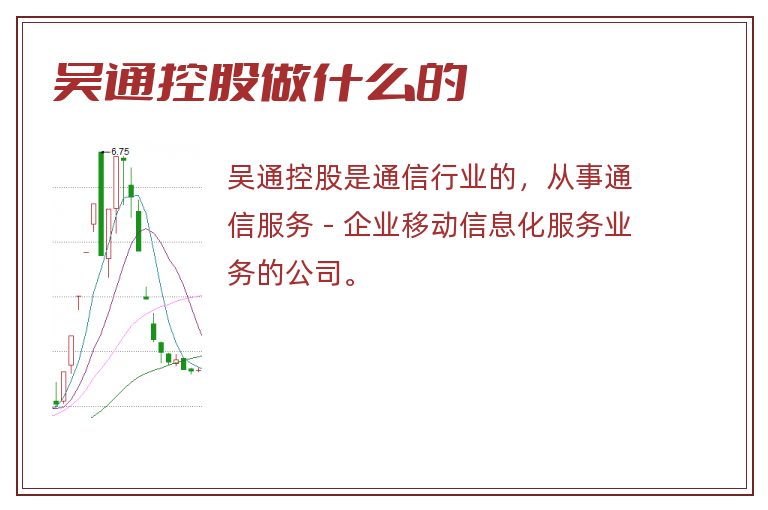 吴通控股做什么的

6.75

吴通控股是通信行业的，从事通信服务 - 企业移动信息化服务业务的公司。